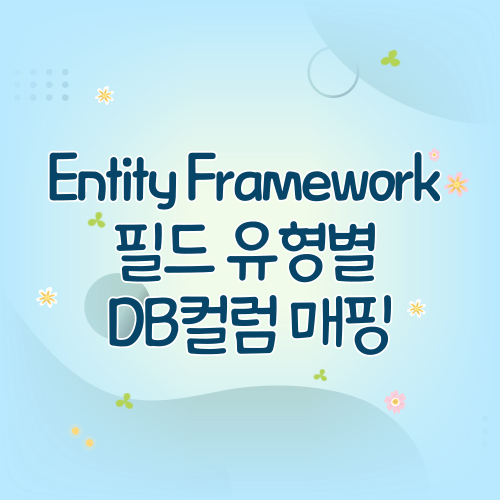 Entity Framework
필드 유형별
DB컬럼 매핑